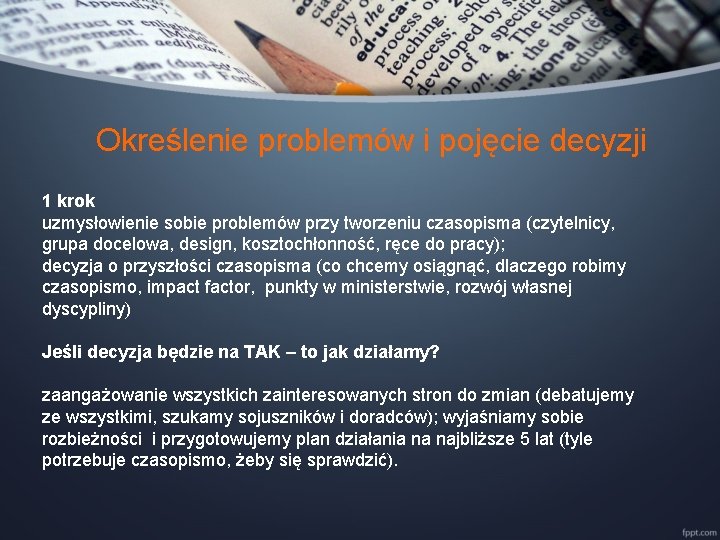 Określenie problemów i pojęcie decyzji

1 krok
uzmysłowienie sobie problemów przy tworzeniu czasopisma (czytelnicy, grupa docelowa, design, kosztochłonność, ręce do pracy);
decyzja o przyszłości czasopisma (co chcemy osiągnąć, dlaczego robimy czasopismo, impact factor, punkty w ministerstwie, rozwój własnej dyscypliny)

Jeśli decyzja będzie na TAK – to jak działamy?

zaangażowanie wszystkich zainteresowanych stron do zmian (debatujemy ze wszystkimi, szukamy sojuszników i doradców); wyjaśniamy sobie rozbieżności i przygotowujemy plan działania na najbliższe 5 lat (tyle potrzebuje czasopismo, żeby się sprawdzić).

fppt.com